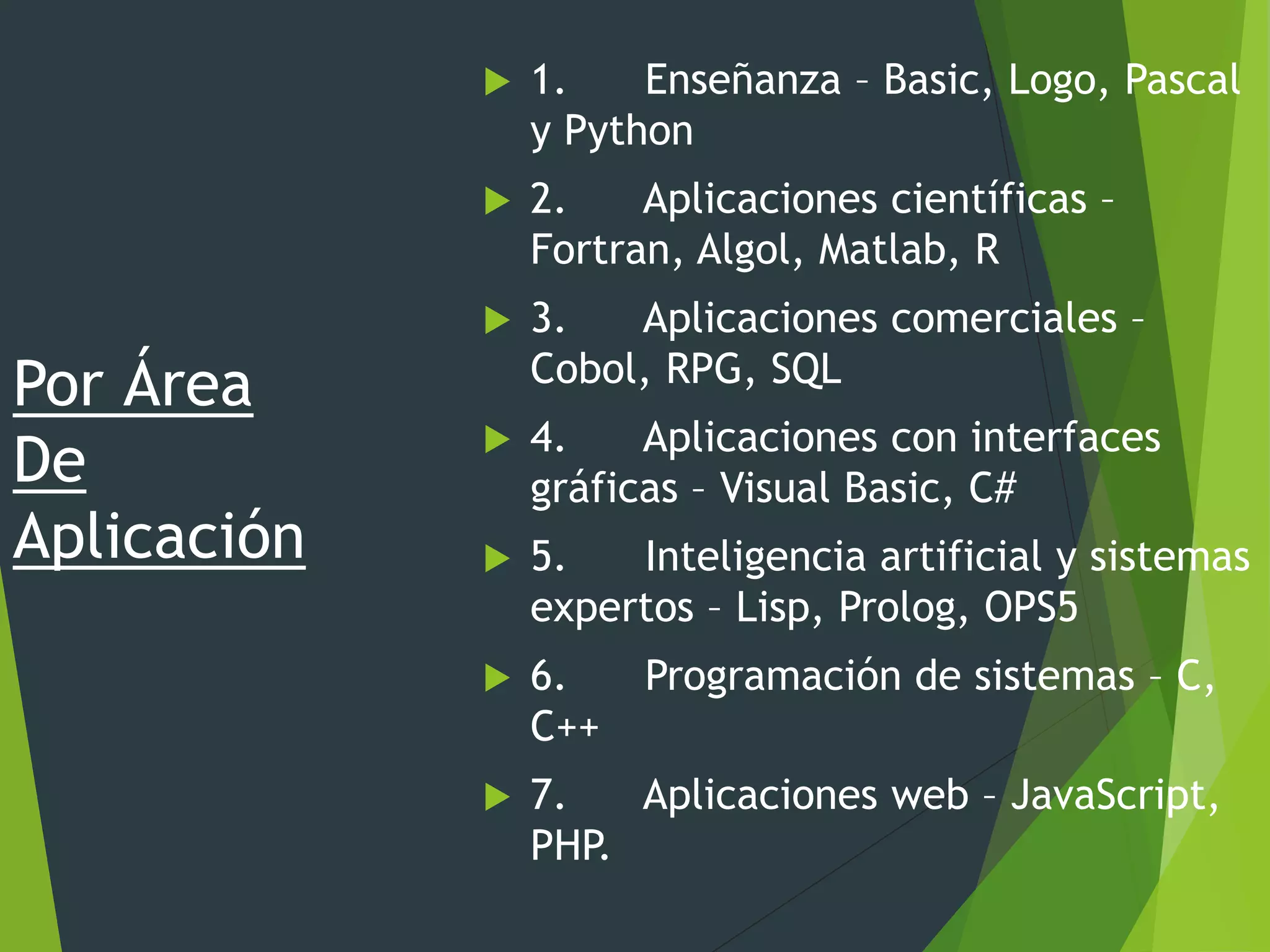 Por Área De Aplicación

1. Enseñanza – Basic, Logo, Pascal y Python

2. Aplicaciones científicas – Fortran, Algol, Matlab, R

3. Aplicaciones comerciales – Cobol, RPG, SQL

4. Aplicaciones con interfaces gráficas – Visual Basic, C#

5. Inteligencia artificial y sistemas expertos – Lisp, Prolog, OPS5

6. Programación de sistemas – C, C++

7. Aplicaciones web – JavaScript, PHP.